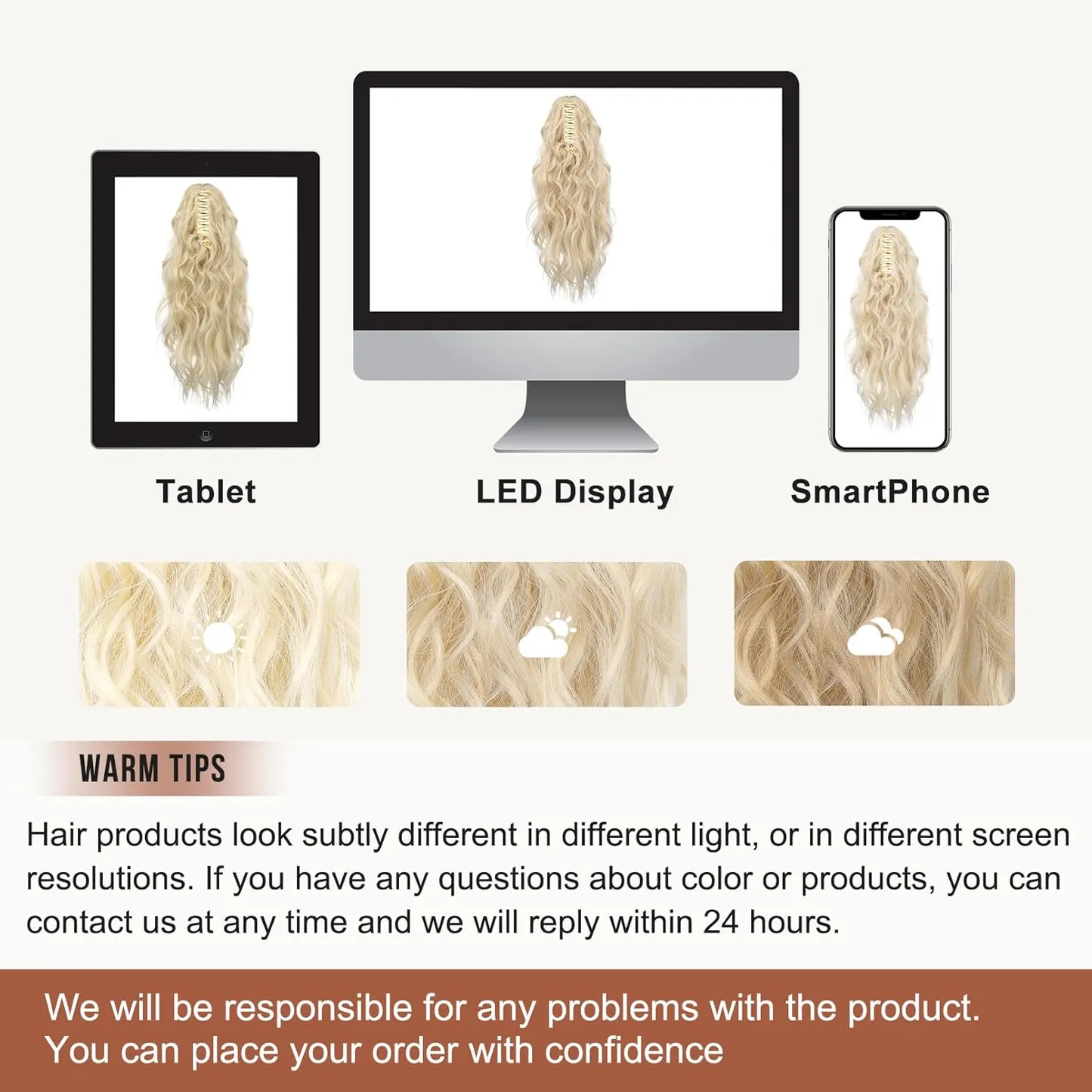 Tablet

LED Display

SmartPhone

WARM TIPS

Hair products look subtly different in different light, or in different screen resolutions. If you have any questions about color or products, you can contact us at any time and we will reply within 24 hours.

We will be responsible for any problems with the product. You can place your order with confidence